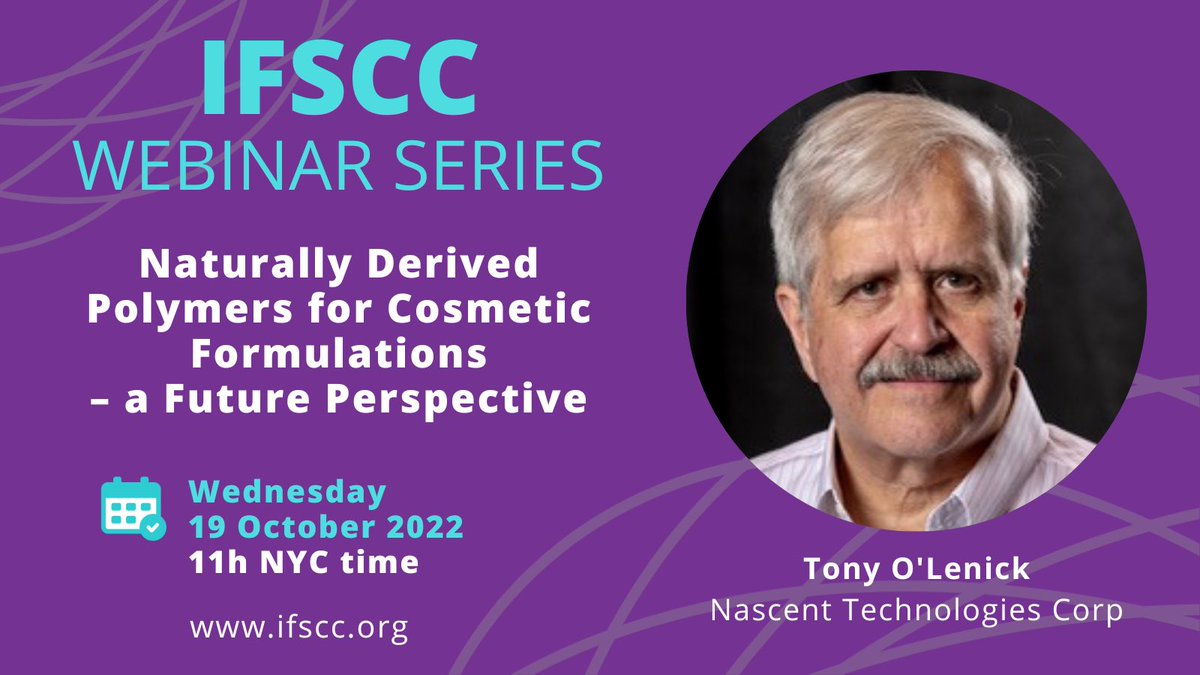 IFSCC
WEBINAR SERIES

Naturally Derived Polymers for Cosmetic Formulations – a Future Perspective

Wednesday
19 October 2022
11h NYC time

www.ifscc.org

Tony O'Lenick
Nascent Technologies Corp